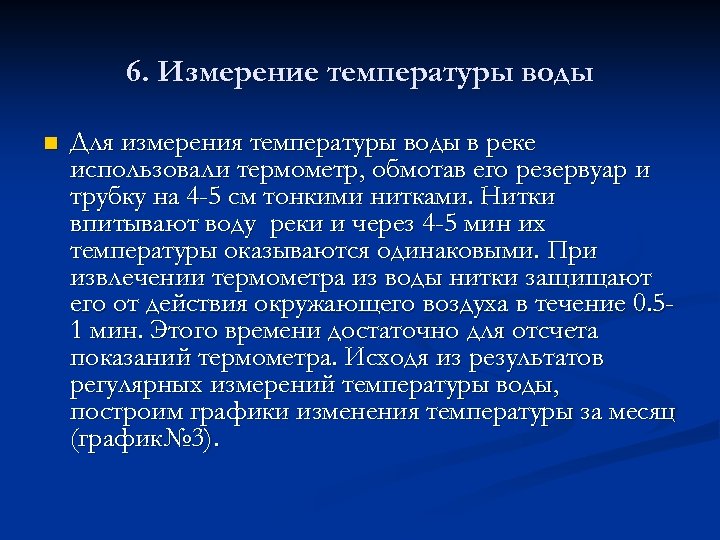 6. Измерение температуры воды

Для измерения температуры воды в реке использовали термометр, обмотав его резервуар и трубку на 4-5 см тонкими нитками. Нитки впитывают воду  реки и через 4-5 мин их температуры оказываются одинаковыми. При извлечении термометра из воды нитки защищают его от действия окружающего воздуха в течение 0.5-1 мин. Этого времени достаточно для отсчета показаний термометра. Исходя из результатов регулярных измерений температуры воды, построим графики изменения температуры за месяц (график№3).